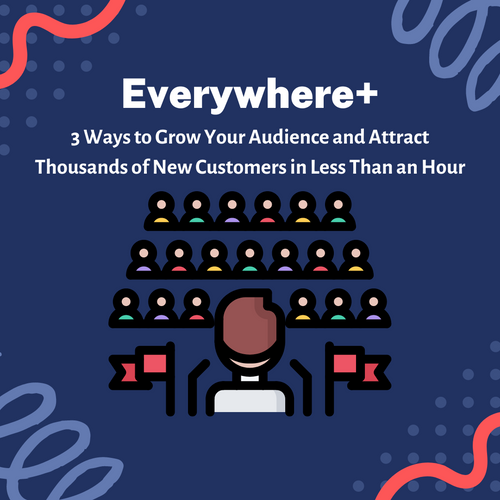 Everywhere+

3 Ways to Grow Your Audience and Attract Thousands of New Customers in Less Than an Hour